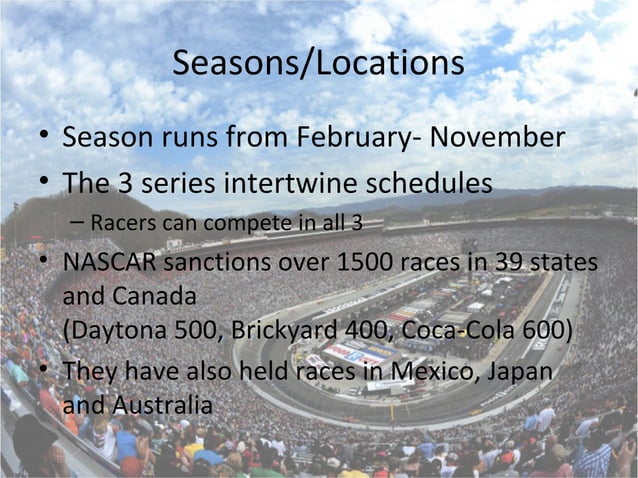 Seasons/Locations

• Season runs from February- November
• The 3 series intertwine schedules
– Racers can compete in all 3
• NASCAR sanctions over 1500 races in 39 states and Canada
(Daytona 500, Brickyard 400, Coca-Cola 600)
• They have also held races in Mexico, Japan and Australia